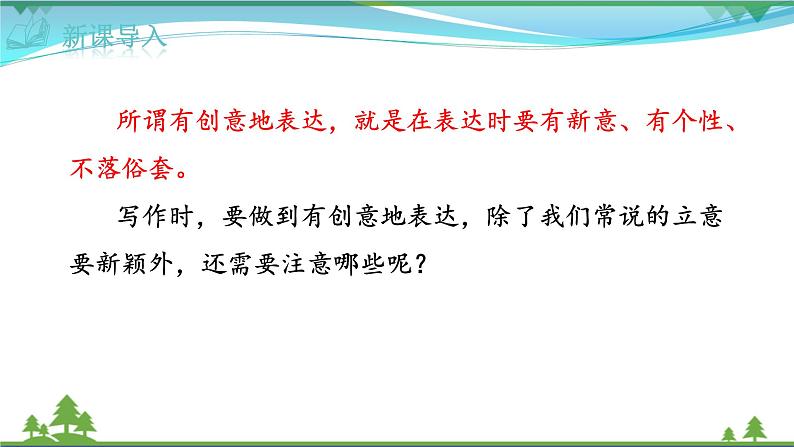 新课导入

所谓有创意地表达，就是在表达时要有新意、有个性、不落俗套。

写作时，要做到有创意地表达，除了我们常说的立意要新颖外，还需要注意哪些呢？